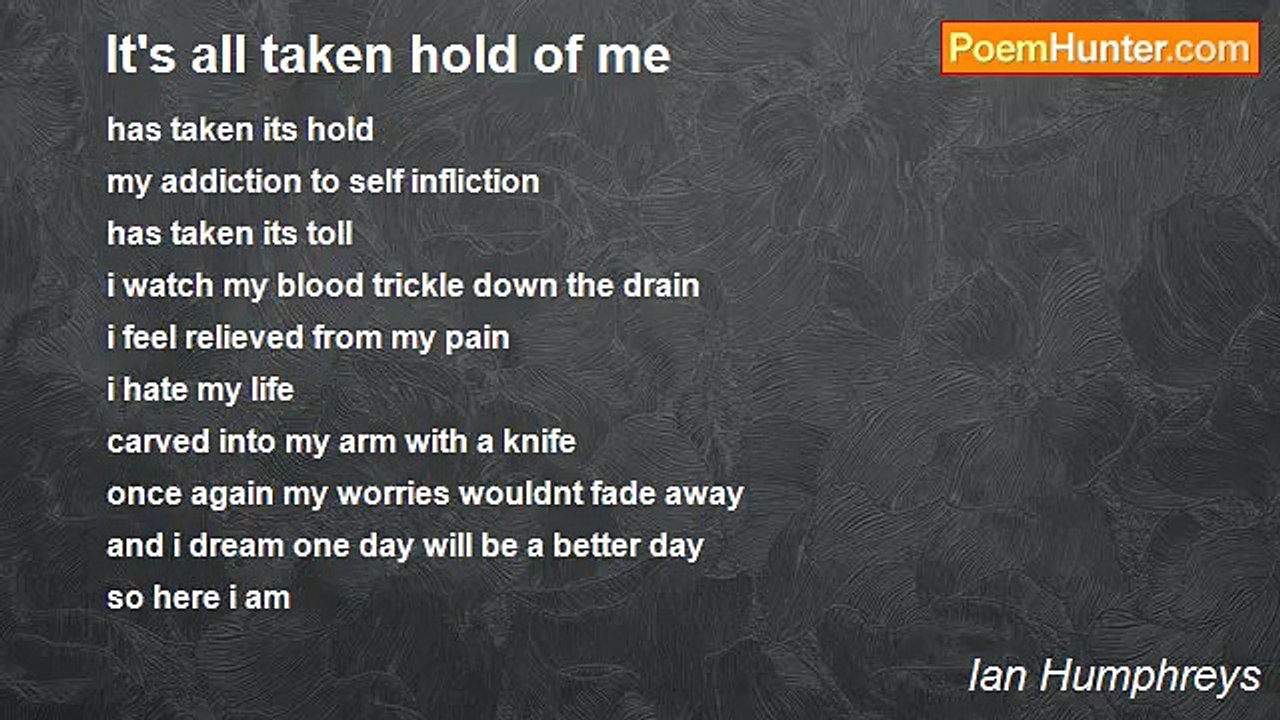 It's all taken hold of me

PoemHunter.com

has taken its hold
my addiction to self infliction
has taken its toll
i watch my blood trickle down the drain
i feel relieved from my pain
i hate my life
carved into my arm with a knife
once again my worries wouldnt fade away
and i dream one day will be a better day
so here i am

Ian Humphreys